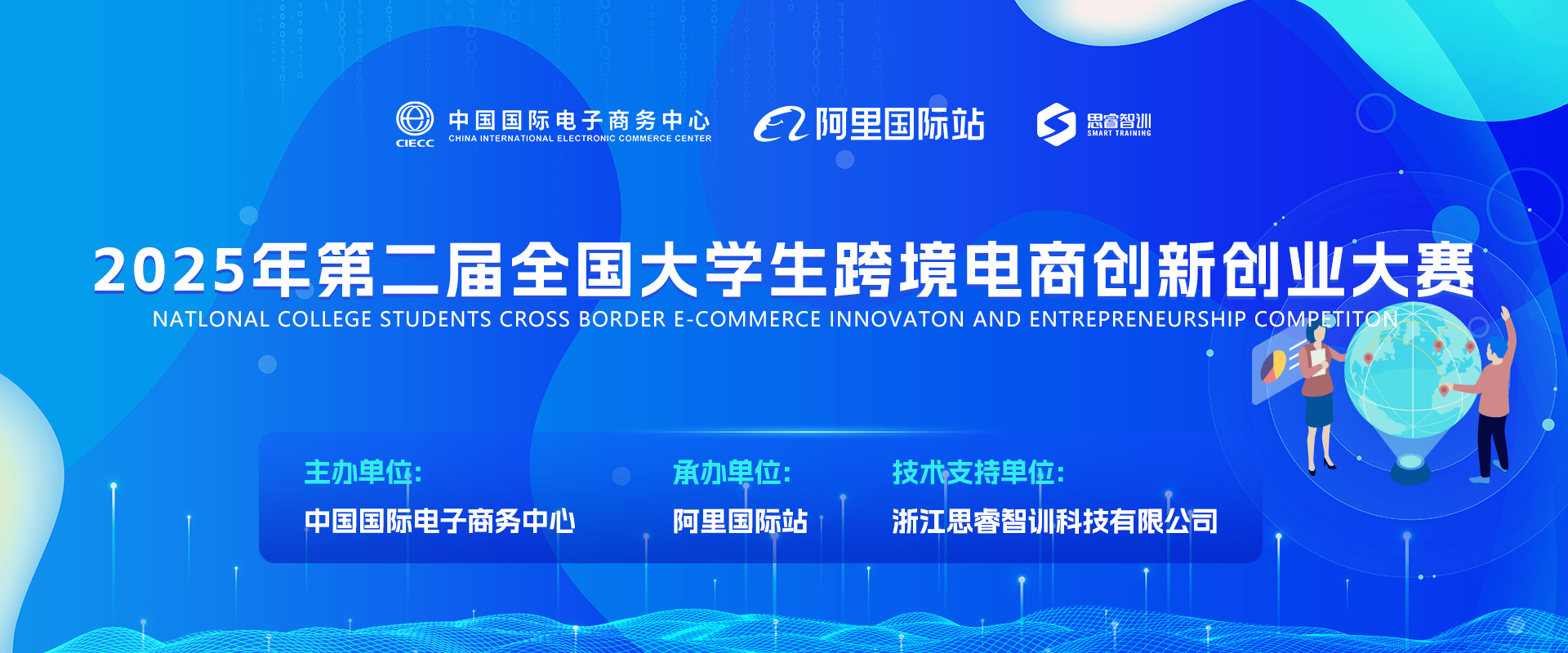 CIECC 中国国际电子商务中心 CHINA INTERNATIONAL ELECTRONIC COMMERCE CENTER

阿里国际站

思睿智训 SMART TRAINING

2025年第二届全国大学生跨境电商创新创业大赛

NATLONAL COLLEGE STUDENTS CROSS BORDER E-COMMERCE INNOVATON AND ENTREPRENEURSHIP COMPETITON

主办单位:
中国国际电子商务中心

承办单位:
阿里国际站

技术支持单位:
浙江思睿智训科技有限公司